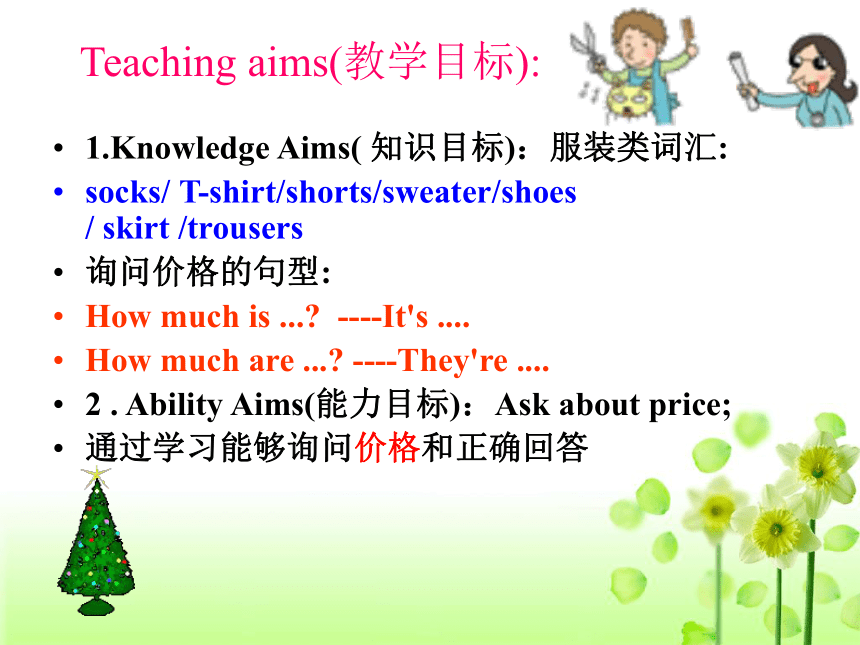 Teaching aims(教学目标):

• 1.Knowledge Aims( 知识目标)：服装类词汇:
• socks/ T-shirt/shorts/sweater/shoes / skirt /trousers
• 询问价格的句型:
• How much is ...? ----It's ....
• How much are ...? ----They're ....
• 2 . Ability Aims(能力目标)：Ask about price;
• 通过学习能够询问价格和正确回答